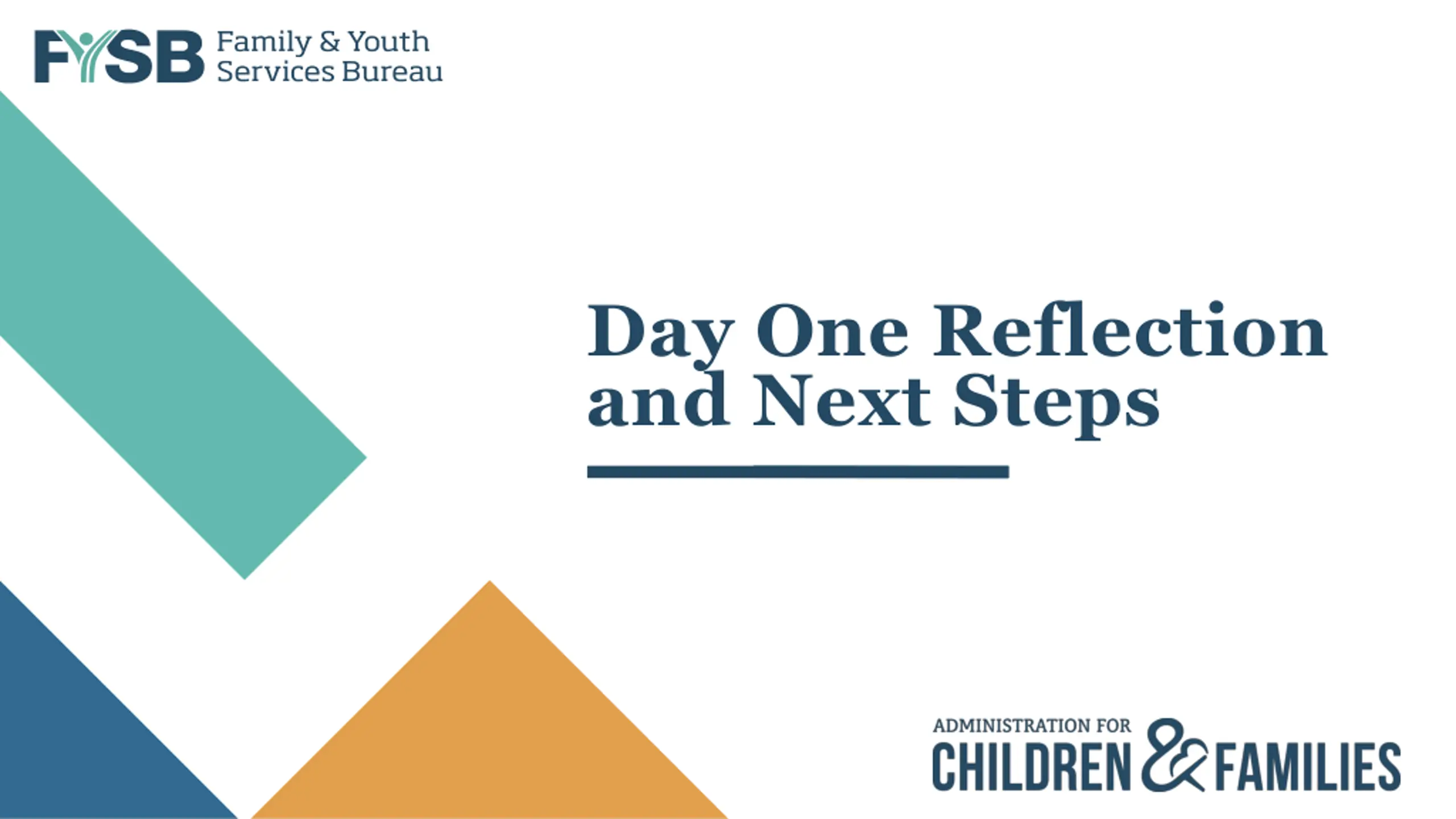 FYSB Family & Youth Services Bureau

Day One Reflection and Next Steps

ADMINISTRATION FOR CHILDREN & FAMILIES